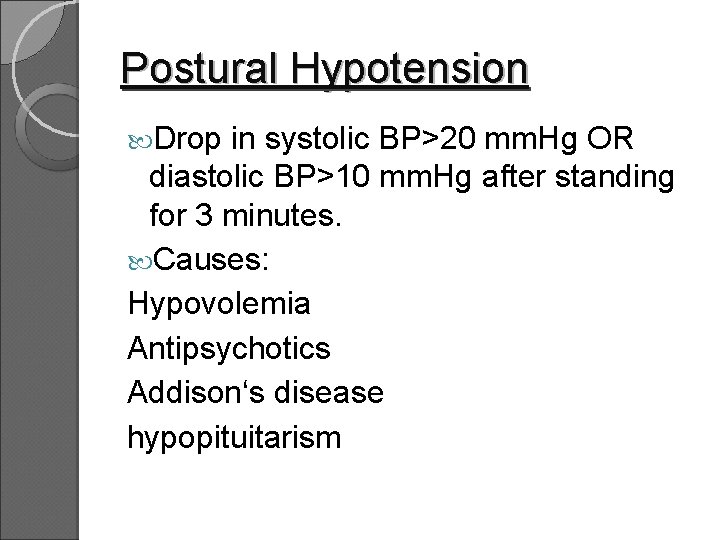 Postural Hypotension

Drop in systolic BP>20 mmHg OR diastolic BP>10 mmHg after standing for 3 minutes.

Causes:

Hypovolemia

Antipsychotics

Addison‘s disease

hypopituitarism